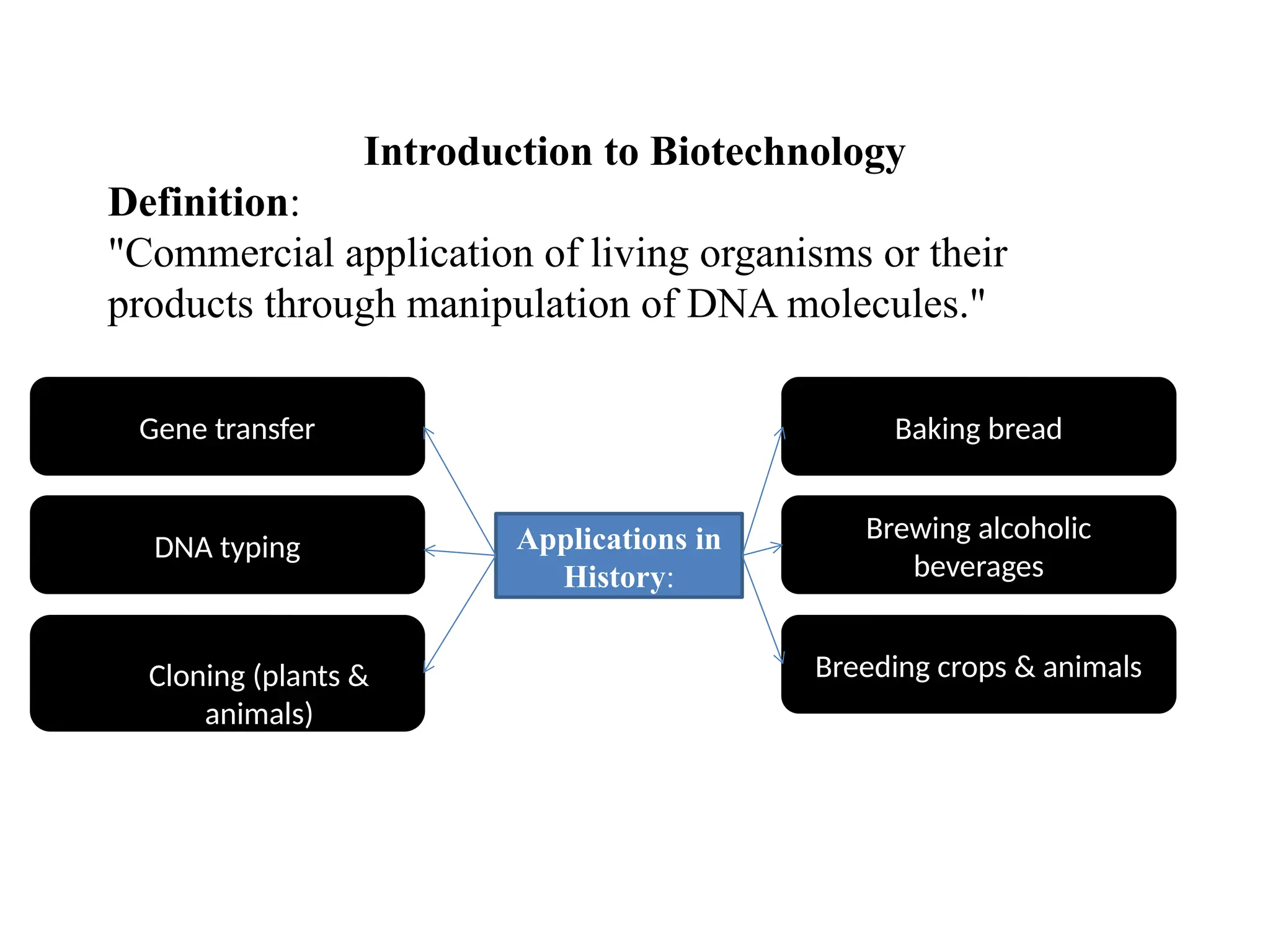 Introduction to Biotechnology

Definition:

"Commercial application of living organisms or their products through manipulation of DNA molecules."

Gene transfer

DNA typing

Cloning (plants & animals)

Applications in History:

Baking bread

Brewing alcoholic beverages

Breeding crops & animals